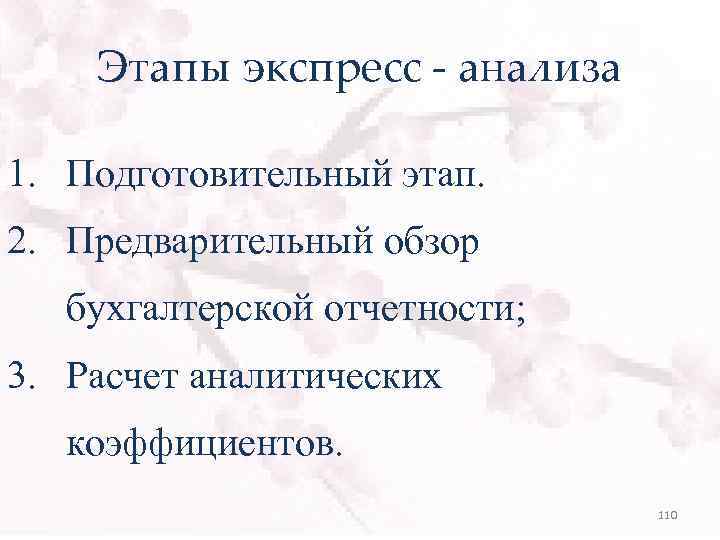 Этапы экспресс - анализа

1. Подготовительный этап.
2. Предварительный обзор бухгалтерской отчетности;
3. Расчет аналитических коэффициентов.

110